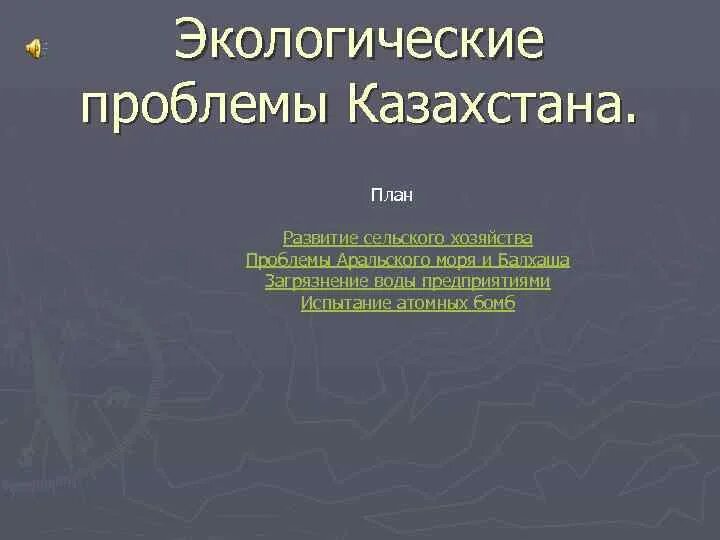 Экологические проблемы Казахстана.

План

Развитие сельского хозяйства
Проблемы Аральского моря и Балхаша
Загрязнение воды предприятиями
Испытание атомных бомб